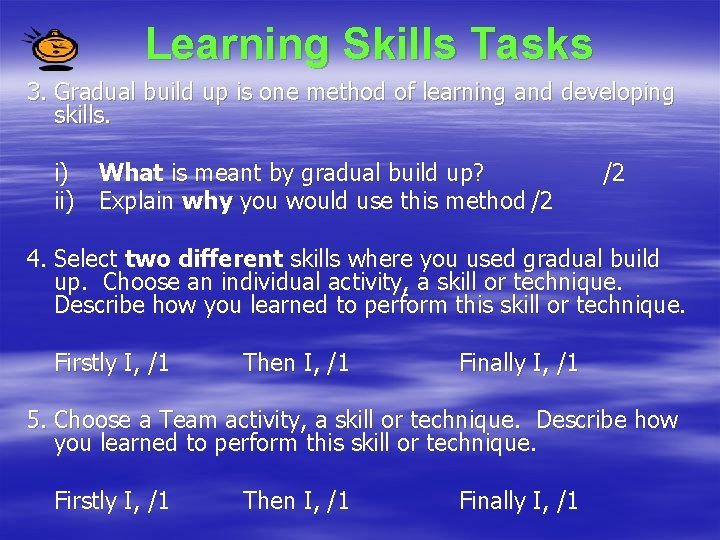 Learning Skills Tasks

3. Gradual build up is one method of learning and developing skills.

i) What is meant by gradual build up? /2
ii) Explain why you would use this method /2

4. Select two different skills where you used gradual build up. Choose an individual activity, a skill or technique. Describe how you learned to perform this skill or technique.

Firstly I, /1 Then I, /1 Finally I, /1

5. Choose a Team activity, a skill or technique. Describe how you learned to perform this skill or technique.

Firstly I, /1 Then I, /1 Finally I, /1